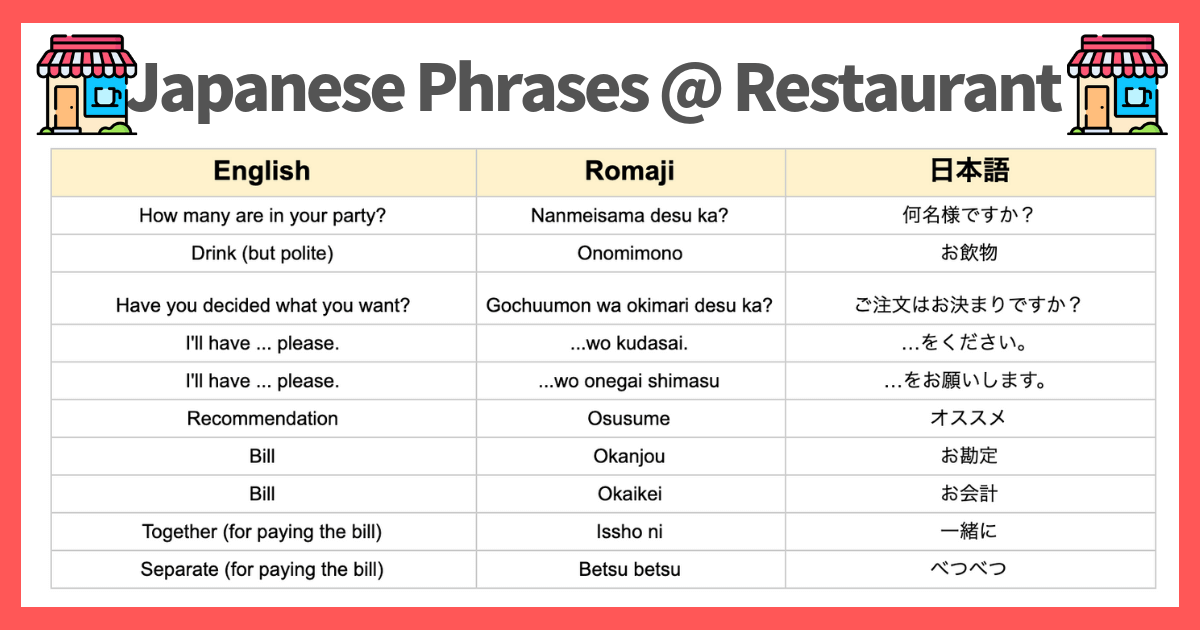 Japanese Phrases @ Restaurant

| English | Romaji | 日本語 |
|---|---|---|
| How many are in your party? | Nanmeisama desu ka? | 何名様ですか？ |
| Drink (but polite) | Onomimono | お飲物 |
| Have you decided what you want? | Gochuumon wa okimari desu ka? | ご注文はお決まりですか？ |
| I'll have ... please. | ...wo kudasai. | …をください。 |
| I'll have ... please. | ...wo onegai shimasu | …をお願いします。 |
| Recommendation | Osusume | オススメ |
| Bill | Okanjou | お勘定 |
| Bill | Okaikei | お会計 |
| Together (for paying the bill) | Issho ni | 一緒に |
| Separate (for paying the bill) | Betsu betsu | べつべつ |